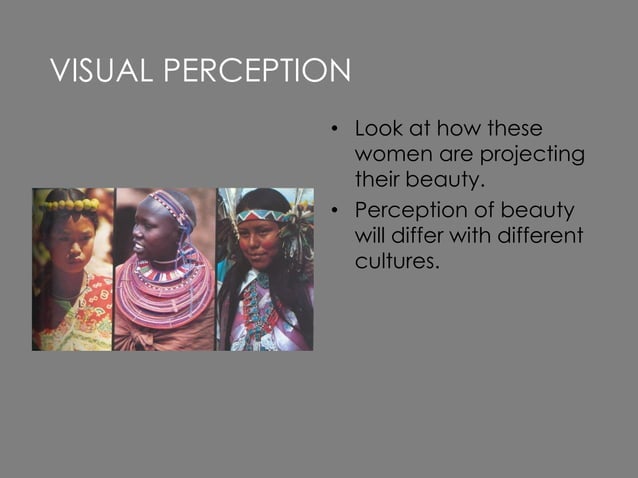 VISUAL PERCEPTION

• Look at how these women are projecting their beauty.
• Perception of beauty will differ with different cultures.